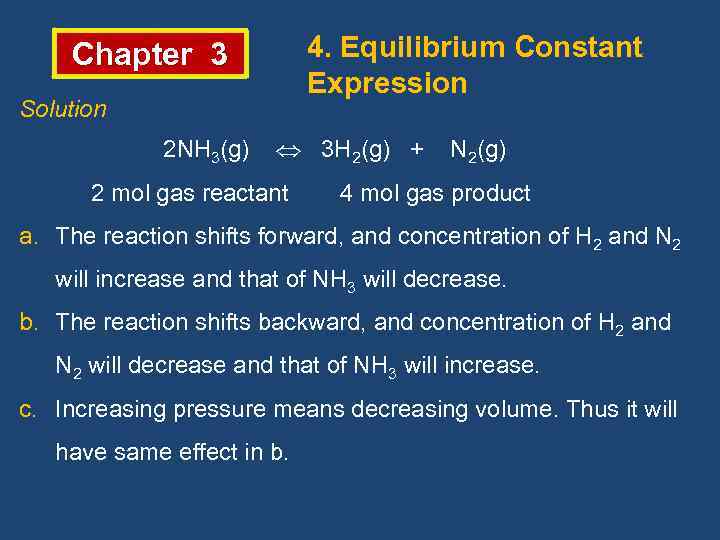 Chapter 3

4. Equilibrium Constant Expression

Solution

$2NH_3(g) \Leftrightarrow 3H_2(g) + N_2(g)$

2 mol gas reactant 4 mol gas product

a. The reaction shifts forward, and concentration of $H_2$ and $N_2$ will increase and that of $NH_3$ will decrease.

b. The reaction shifts backward, and concentration of $H_2$ and $N_2$ will decrease and that of $NH_3$ will increase.

c. Increasing pressure means decreasing volume. Thus it will have same effect in b.